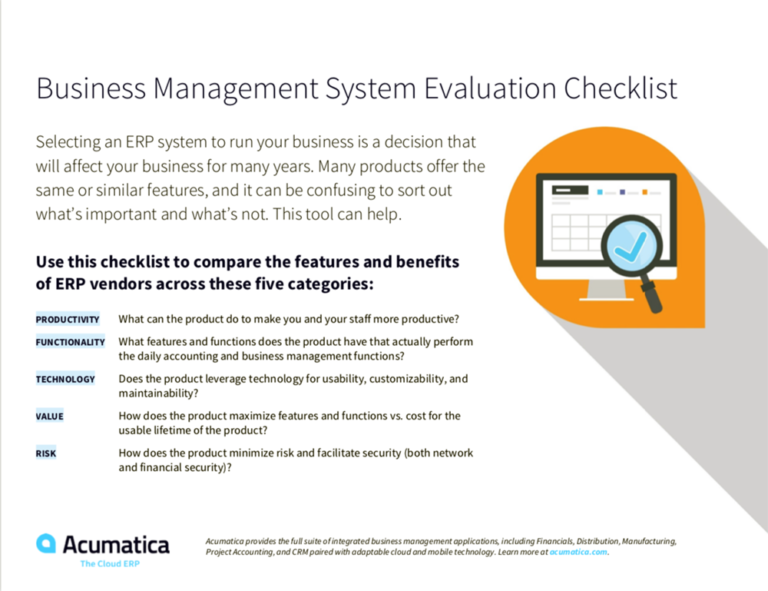 Business Management System Evaluation Checklist

Selecting an ERP system to run your business is a decision that will affect your business for many years. Many products offer the same or similar features, and it can be confusing to sort out what's important and what's not. This tool can help.

Use this checklist to compare the features and benefits of ERP vendors across these five categories:

PRODUCTIVITY What can the product do to make you and your staff more productive?

FUNCTIONALITY What features and functions does the product have that actually perform the daily accounting and business management functions?

TECHNOLOGY Does the product leverage technology for usability, customizability, and maintainability?

VALUE How does the product maximize features and functions vs. cost for the usable lifetime of the product?

RISK How does the product minimize risk and facilitate security (both network and financial security)?

Acumatica
The Cloud ERP

Acumatica provides the full suite of integrated business management applications, including Financials, Distribution, Manufacturing, Project Accounting, and CRM paired with adaptable cloud and mobile technology. Learn more at acumatica.com.